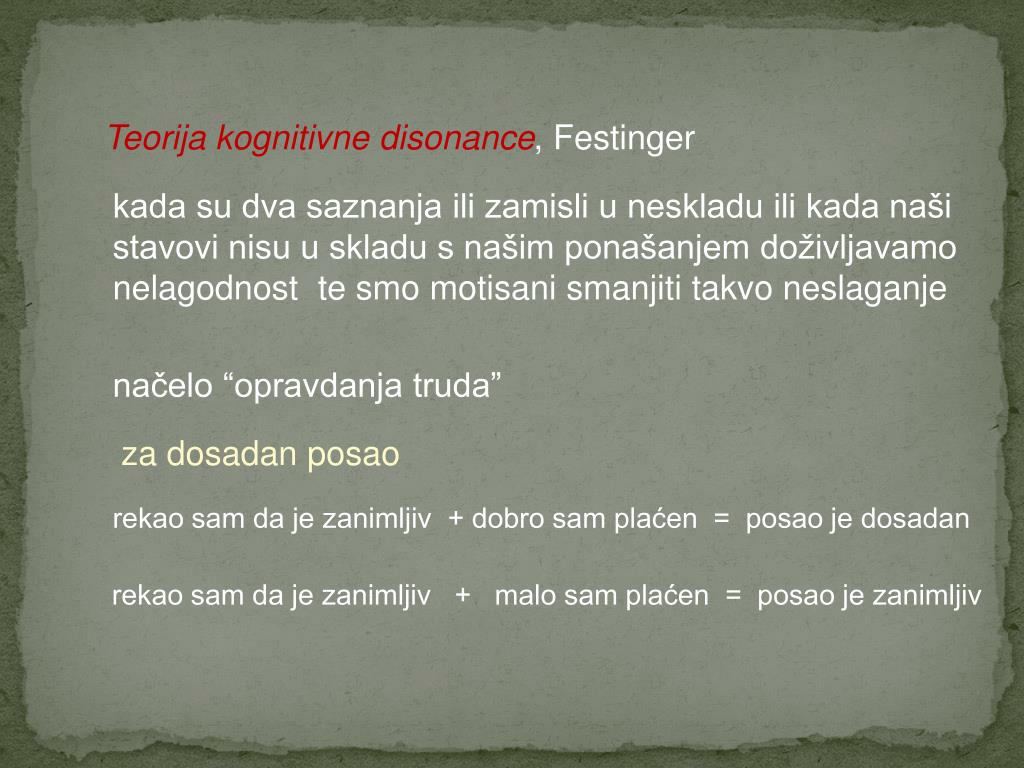 Teorija kognitivne disonance, Festinger

kada su dva saznanja ili zamisli u neskladu ili kada naši stavovi nisu u skladu s našim ponašanjem doživljavamo nelagodnost te smo motisani smanjiti takvo neslaganje

načelo “opravdanja truda”

za dosadan posao

rekao sam da je zanimljiv + dobro sam plaćen = posao je dosadan

rekao sam da je zanimljiv + malo sam plaćen = posao je zanimljiv